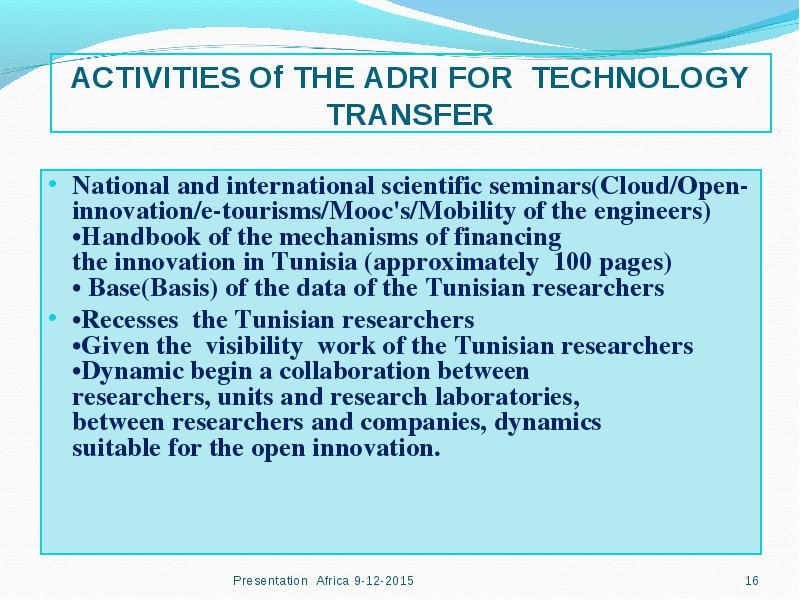 ACTIVITIES Of THE ADRI FOR TECHNOLOGY TRANSFER

• National and international scientific seminars(Cloud/Open-innovation/e-tourisms/Mooc's/Mobility of the engineers)
•Handbook of the mechanisms of financing the innovation in Tunisia (approximately 100 pages)
• Base(Basis) of the data of the Tunisian researchers

• •Recesses the Tunisian researchers
•Given the visibility work of the Tunisian researchers
•Dynamic begin a collaboration between researchers, units and research laboratories, between researchers and companies, dynamics suitable for the open innovation.

Presentation Africa 9-12-2015

16